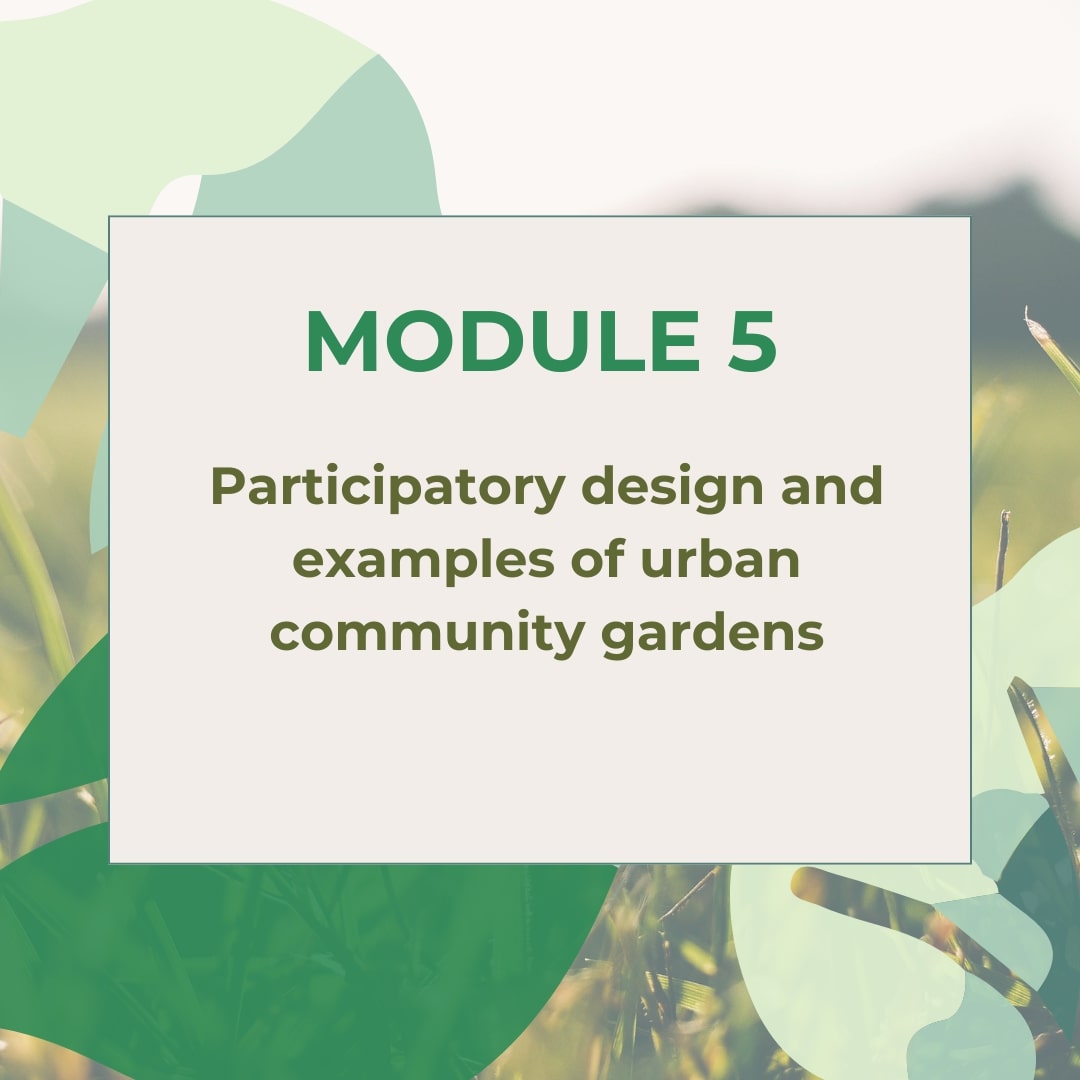 MODULE 5

Participatory design and examples of urban community gardens